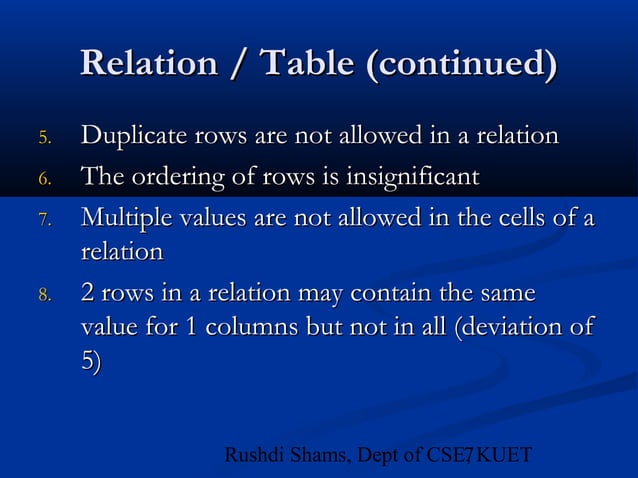 Relation / Table (continued)

5. Duplicate rows are not allowed in a relation
6. The ordering of rows is insignificant
7. Multiple values are not allowed in the cells of a relation
8. 2 rows in a relation may contain the same value for 1 columns but not in all (deviation of 5)

Rushdi Shams, Dept of CSE, KUET 7